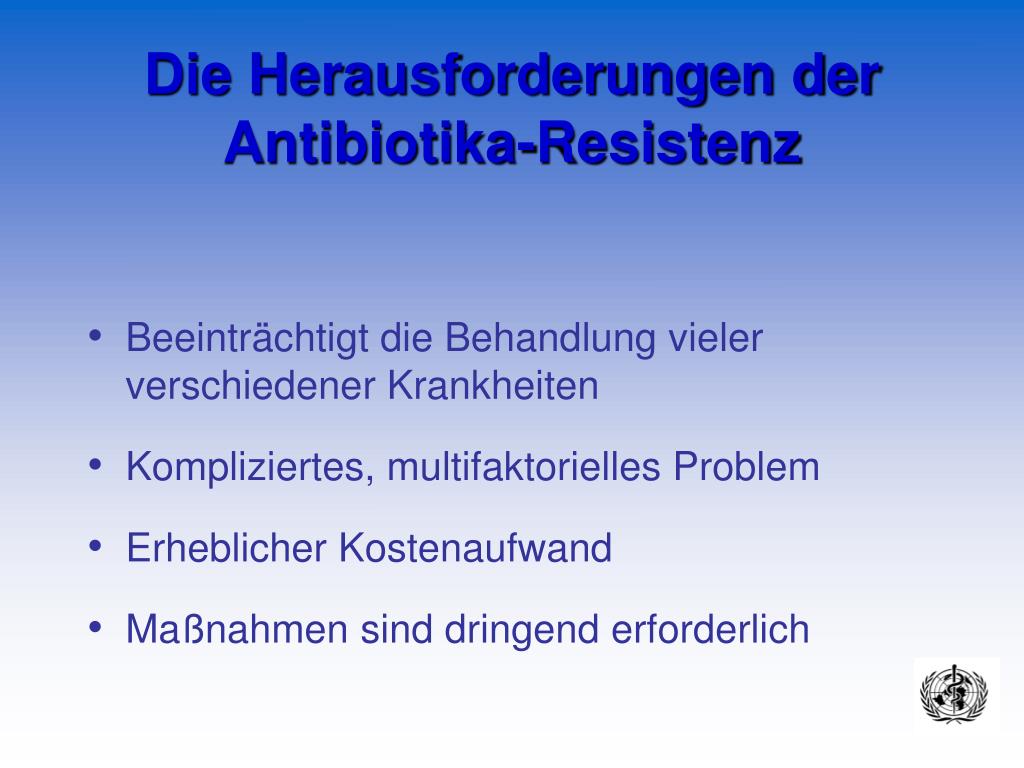 Die Herausforderungen der Antibiotika-Resistenz

• Beeinträchtigt die Behandlung vieler verschiedener Krankheiten

• Kompliziertes, multifaktorielles Problem

• Erheblicher Kostenaufwand

• Maßnahmen sind dringend erforderlich